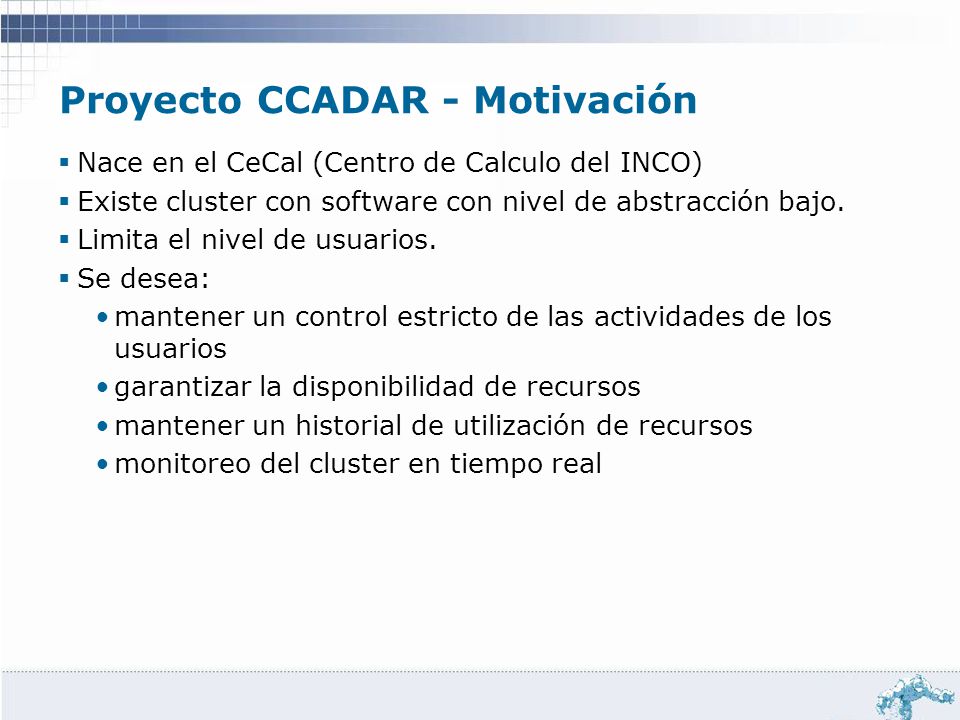 Proyecto CCADAR - Motivación

▪ Nace en el CeCal (Centro de Calculo del INCO)
▪ Existe cluster con software con nivel de abstracción bajo.
▪ Limita el nivel de usuarios.
▪ Se desea:
 • mantener un control estricto de las actividades de los usuarios
 • garantizar la disponibilidad de recursos
 • mantener un historial de utilización de recursos
 • monitoreo del cluster en tiempo real